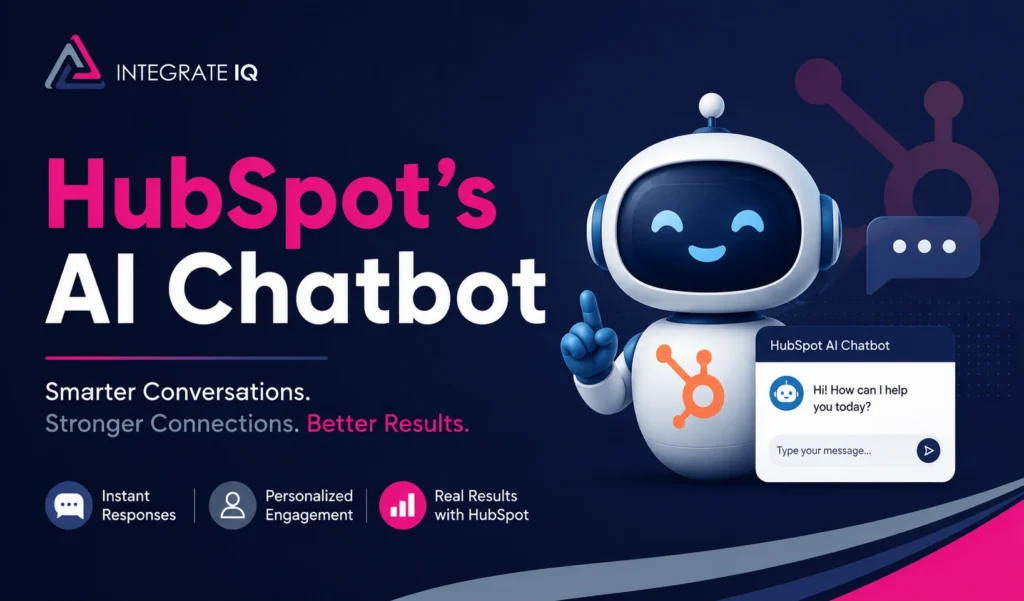 INTEGRATE IQ

HubSpot's AI Chatbot

Smarter Conversations. Stronger Connections. Better Results.

Instant Responses

Personalized Engagement

Real Results with HubSpot

HubSpot AI Chatbot

Hi! How can I help you today?

Type your message...